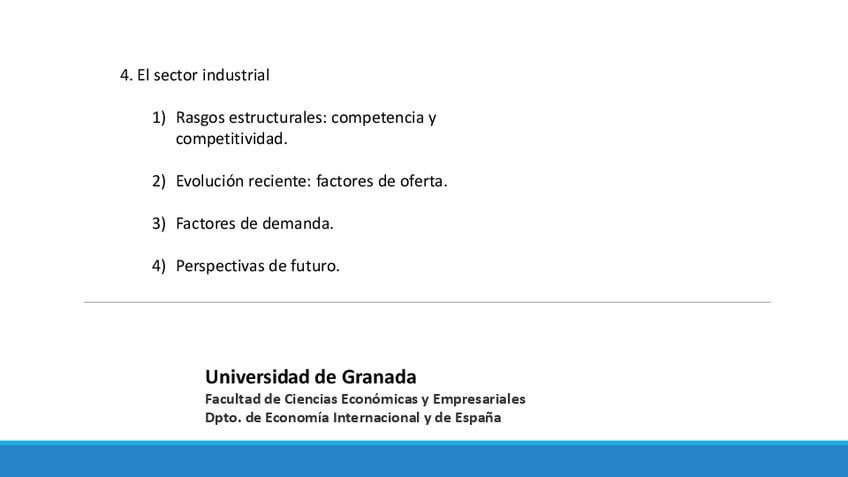 4. El sector industrial

1) Rasgos estructurales: competencia y competitividad.

2) Evolución reciente: factores de oferta.

3) Factores de demanda.

4) Perspectivas de futuro.

Universidad de Granada
Facultad de Ciencias Económicas y Empresariales
Dpto. de Economía Internacional y de España